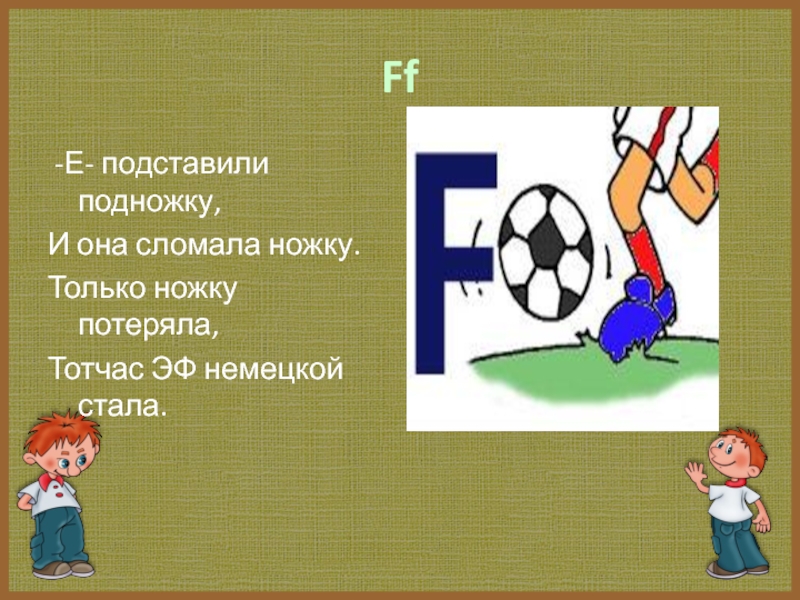 Ff

-Е- подставили подножку,

И она сломала ножку.

Только ножку потеряла,

Тотчас ЭФ немецкой стала.

F